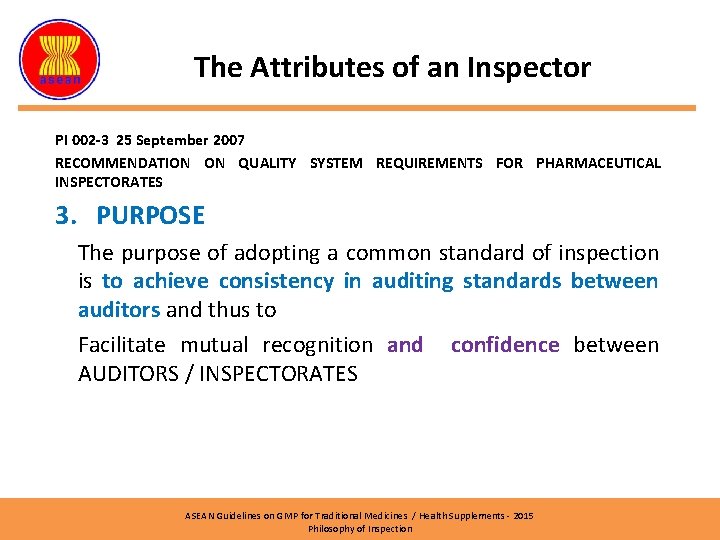 asean

The Attributes of an Inspector

PI 002-3 25 September 2007

RECOMMENDATION ON QUALITY SYSTEM REQUIREMENTS FOR PHARMACEUTICAL INSPECTORATES

3. PURPOSE

The purpose of adopting a common standard of inspection is to achieve consistency in auditing standards between auditors and thus to

Facilitate mutual recognition and confidence between AUDITORS / INSPECTORATES

ASEAN Guidelines on GMP for Traditional Medicines / Health Supplements - 2015
Philosophy of Inspection